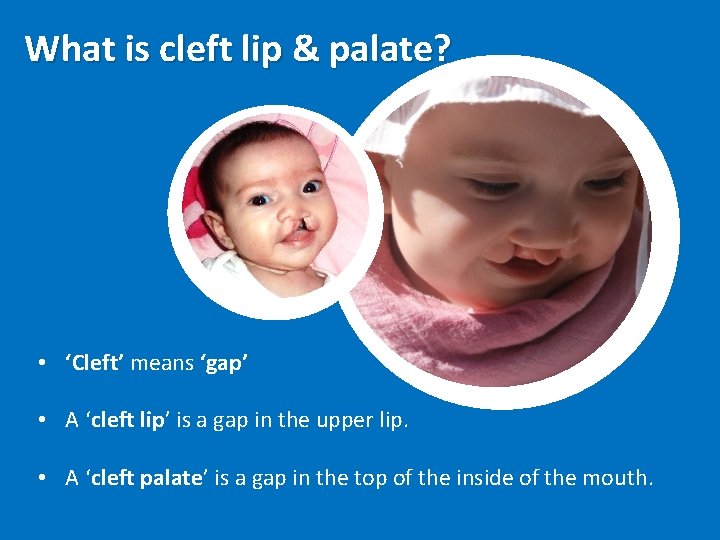 What is cleft lip & palate?

• ‘Cleft’ means ‘gap’

• A ‘cleft lip’ is a gap in the upper lip.

• A ‘cleft palate’ is a gap in the top of the inside of the mouth.